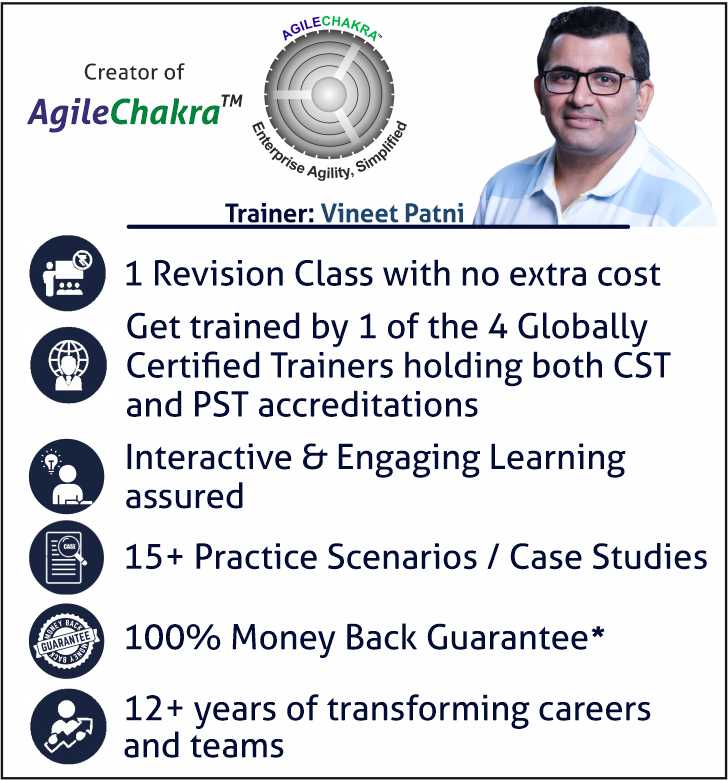 Creator of
AgileChakra™

AGILECHAKRA™
Enterprise Agility, Simplified

Trainer: Vineet Patni

1 Revision Class with no extra cost

Get trained by 1 of the 4 Globally Certified Trainers holding both CST and PST accreditations

Interactive & Engaging Learning assured

CASE
15+ Practice Scenarios / Case Studies

MONEY BACK GUARANTEE MONEY BACK
100% Money Back Guarantee*

12+ years of transforming careers and teams